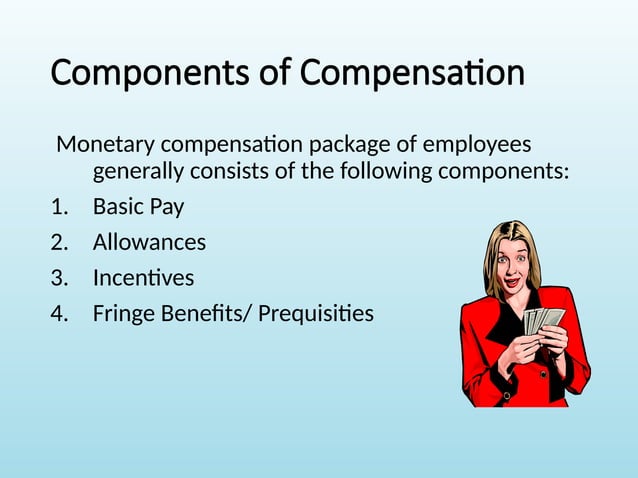 Components of Compensation

Monetary compensation package of employees generally consists of the following components:

1. Basic Pay
2. Allowances
3. Incentives
4. Fringe Benefits/ Prequisities